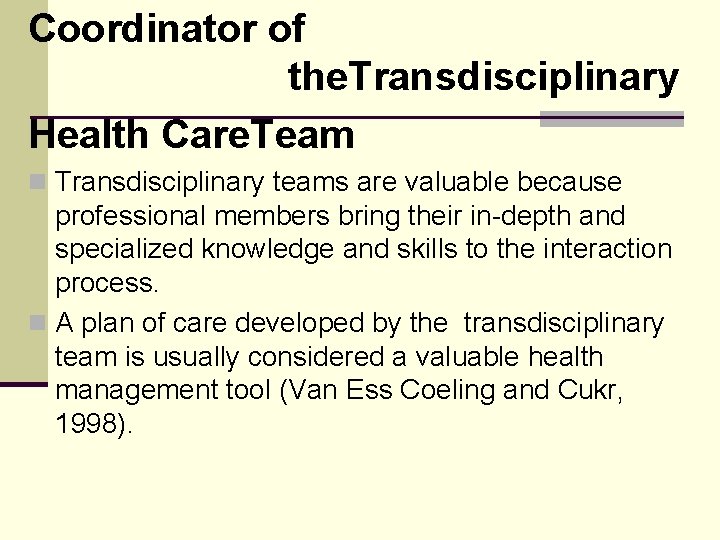 Coordinator of theTransdisciplinary Health CareTeam

Transdisciplinary teams are valuable because professional members bring their in-depth and specialized knowledge and skills to the interaction process.

A plan of care developed by the transdisciplinary team is usually considered a valuable health management tool (Van Ess Coeling and Cukr, 1998).